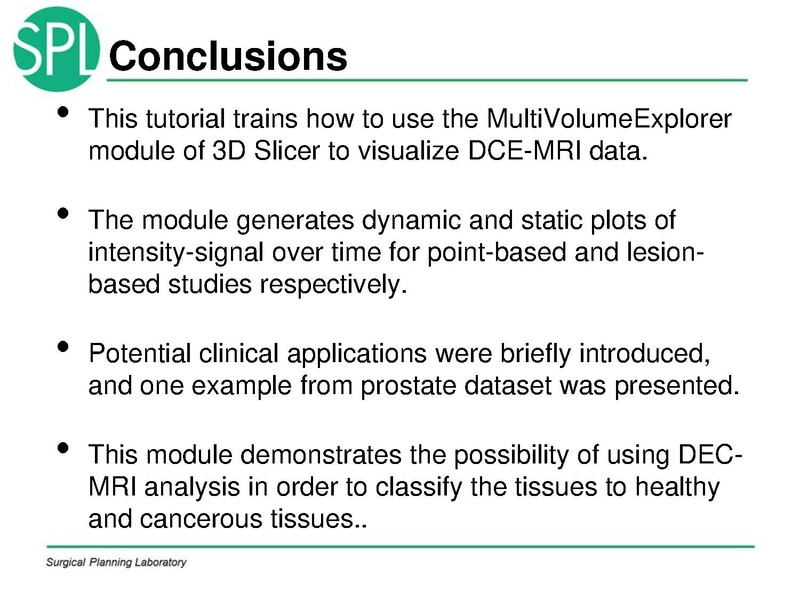 SPL Conclusions

• This tutorial trains how to use the MultiVolumeExplorer module of 3D Slicer to visualize DCE-MRI data.

• The module generates dynamic and static plots of intensity-signal over time for point-based and lesion-based studies respectively.

• Potential clinical applications were briefly introduced, and one example from prostate dataset was presented.

• This module demonstrates the possibility of using DEC-MRI analysis in order to classify the tissues to healthy and cancerous tissues..

Surgical Planning Laboratory